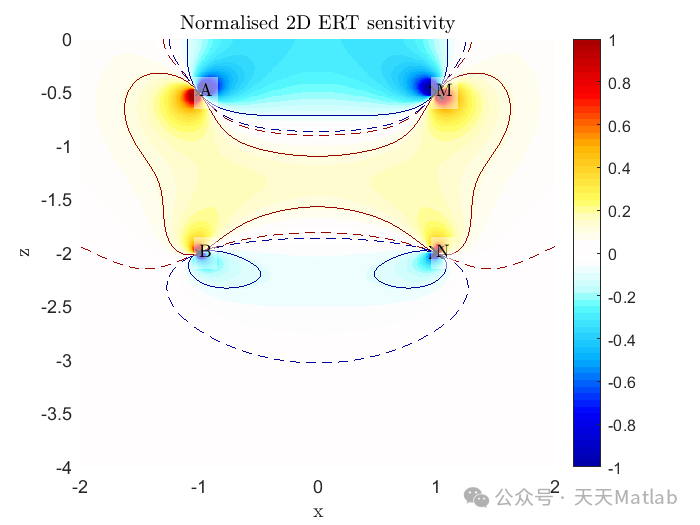 Normalised 2D ERT sensitivity

0
-0.5
-1
-1.5
-2
-2.5
-3
-3.5
-4

z

A
M
B
N

-2
-1
0
1
2

x

1
0.8
0.6
0.4
0.2
0
-0.2
-0.4
-0.6
-0.8
-1

公众号 · 天天Matlab